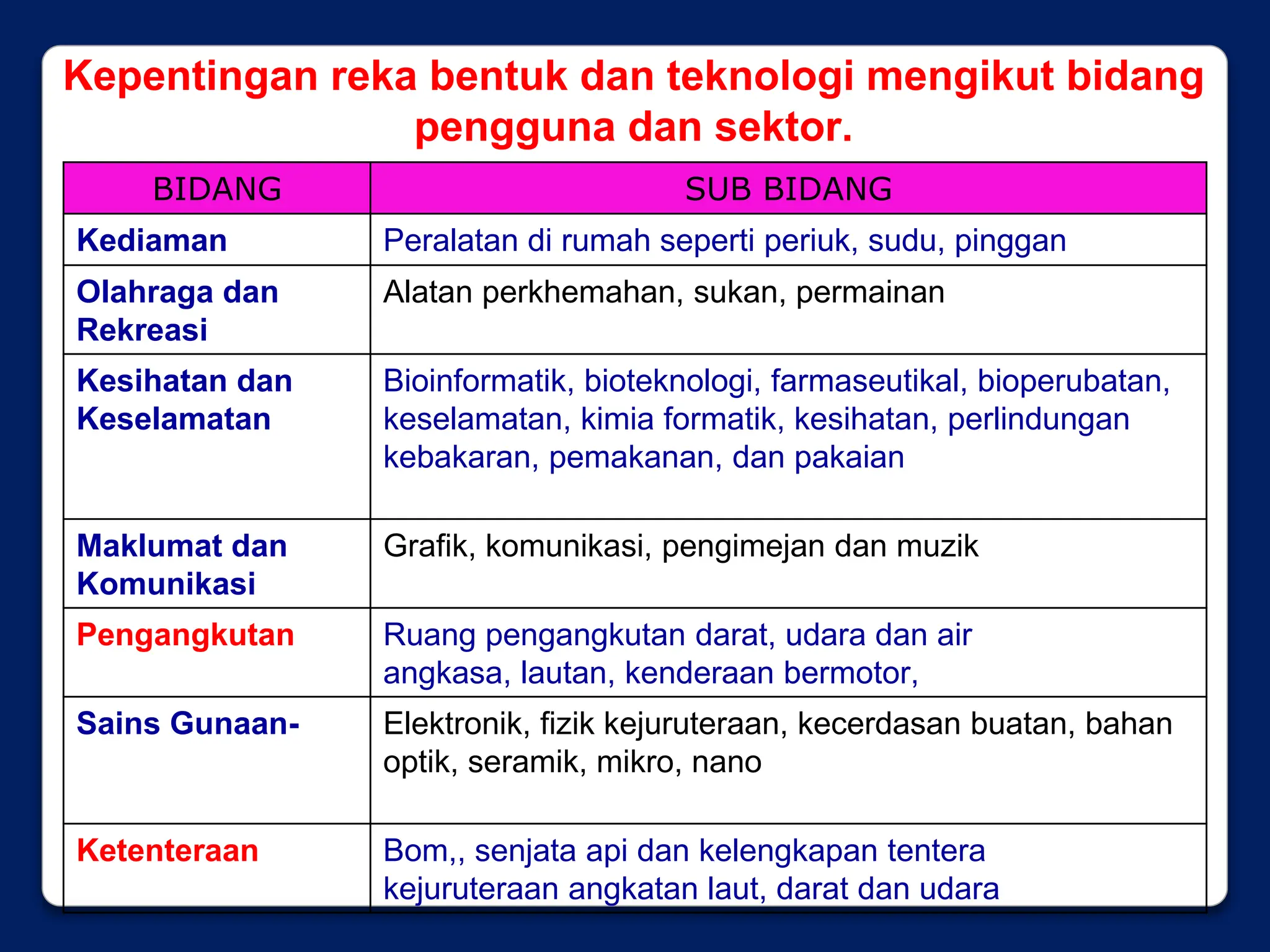 Kepentingan reka bentuk dan teknologi mengikut bidang pengguna dan sektor.

| BIDANG | SUB BIDANG |
|---|---|
| Kediaman | Peralatan di rumah seperti periuk, sudu, pinggan |
| Olahraga dan Rekreasi | Alatan perkhemahan, sukan, permainan |
| Kesihatan dan Keselamatan | Bioinformatik, bioteknologi, farmaseutikal, bioperubatan, keselamatan, kimia formatik, kesihatan, perlindungan kebakaran, pemakanan, dan pakaian |
| Maklumat dan Komunikasi | Grafik, komunikasi, pengimejan dan muzik |
| Pengangkutan | Ruang pengangkutan darat, udara dan air angkasa, lautan, kenderaan bermotor, |
| Sains Gunaan- | Elektronik, fizik kejuruteraan, kecerdasan buatan, bahan optik, seramik, mikro, nano |
| Ketenteraan | Bom,, senjata api dan kelengkapan tentera kejuruteraan angkatan laut, darat dan udara |